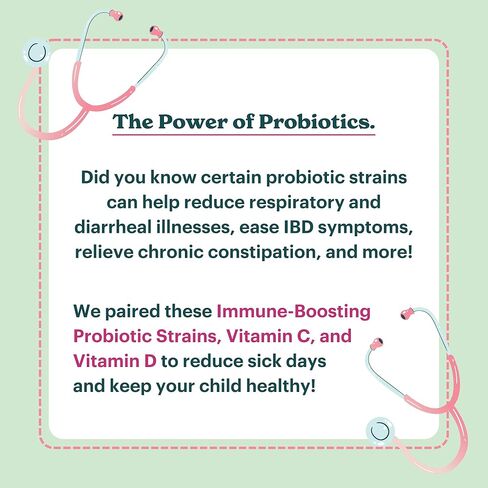 The Power of Probiotics.

Did you know certain probiotic strains can help reduce respiratory and diarrheal illnesses, ease IBD symptoms, relieve chronic constipation, and more!

We paired these Immune-Boosting Probiotic Strains, Vitamin C, and Vitamin D to reduce sick days and keep your child healthy!